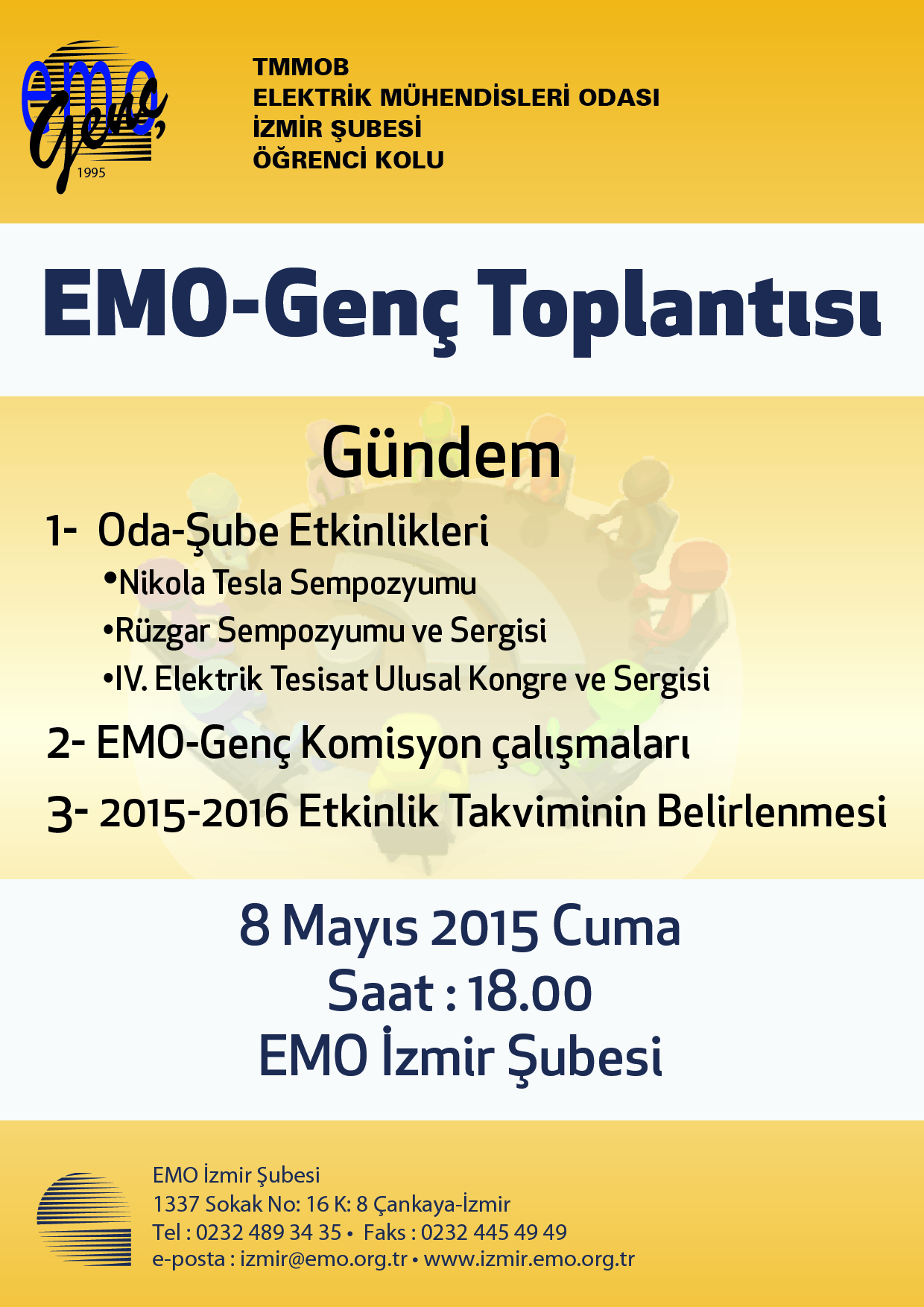 emo Genç 1995

TMMOB
ELEKTRİK MÜHENDİSLERİ ODASI
İZMİR ŞUBESİ
ÖĞRENCİ KOLU

EMO-Genç Toplantısı

Gündem

1- Oda-Şube Etkinlikleri
•Nikola Tesla Sempozyumu
•Rüzgar Sempozyumu ve Sergisi
•IV. Elektrik Tesisat Ulusal Kongre ve Sergisi

2- EMO-Genç Komisyon çalışmaları

3- 2015-2016 Etkinlik Takviminin Belirlenmesi

8 Mayıs 2015 Cuma
Saat : 18.00
EMO İzmir Şubesi

EMO İzmir Şubesi
1337 Sokak No: 16 K: 8 Çankaya-İzmir
Tel : 0232 489 34 35 • Faks : 0232 445 49 49
e-posta : izmir@emo.org.tr • www.izmir.emo.org.tr